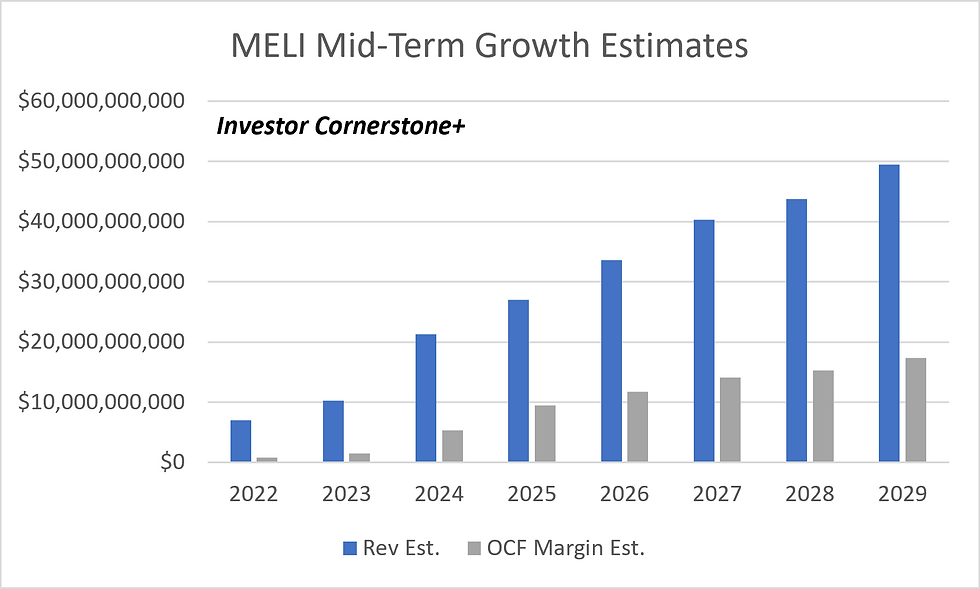 MELI Mid-Term Growth Estimates

Investor Cornerstone+

$60,000,000,000
$50,000,000,000
$40,000,000,000
$30,000,000,000
$20,000,000,000
$10,000,000,000
$0

2022 2023 2024 2025 2026 2027 2028 2029

Rev Est. OCF Margin Est.